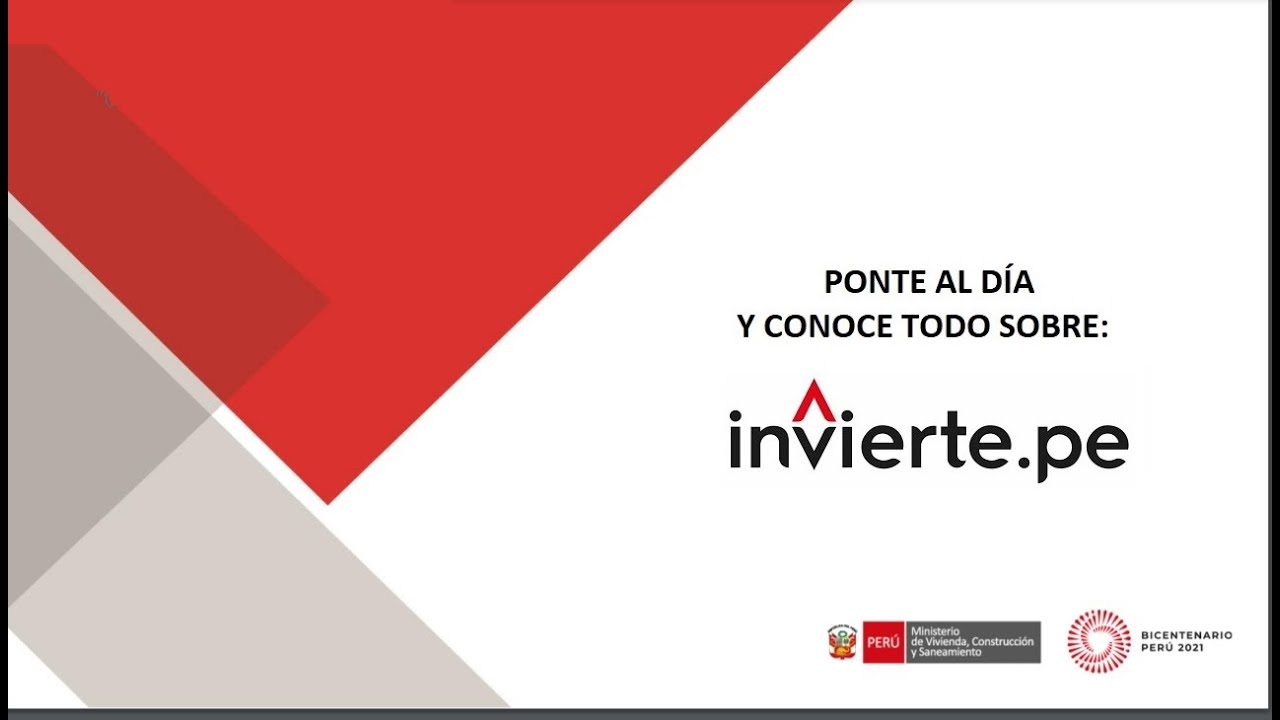 PONTE AL DÍA
Y CONOCE TODO SOBRE:

invierte.pe

PERÚ Ministerio de Vivienda, Construcción y Saneamiento

BICENTENARIO PERÚ 2021